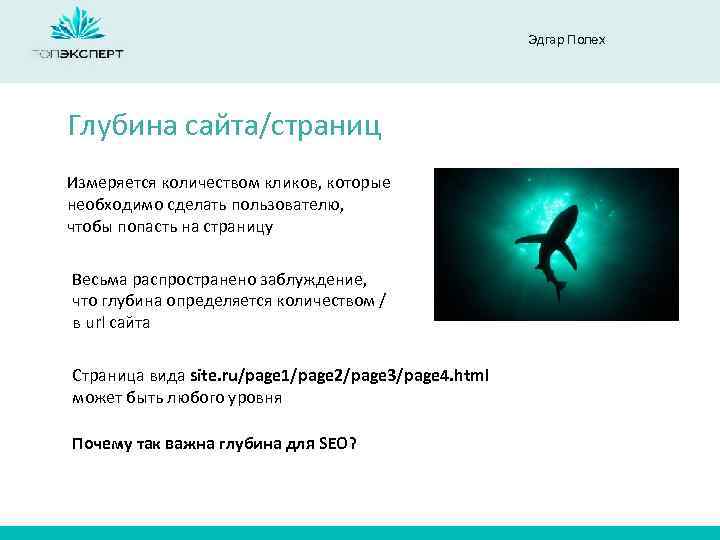 ТОПЭКСПЕРТ

Эдгар Полех

Глубина сайта/страниц

Измеряется количеством кликов, которые необходимо сделать пользователю, чтобы попасть на страницу

Весьма распространено заблуждение, что глубина определяется количеством / в url сайта

Страница вида site.ru/page1/page2/page3/page4.html может быть любого уровня

Почему так важна глубина для SEO?